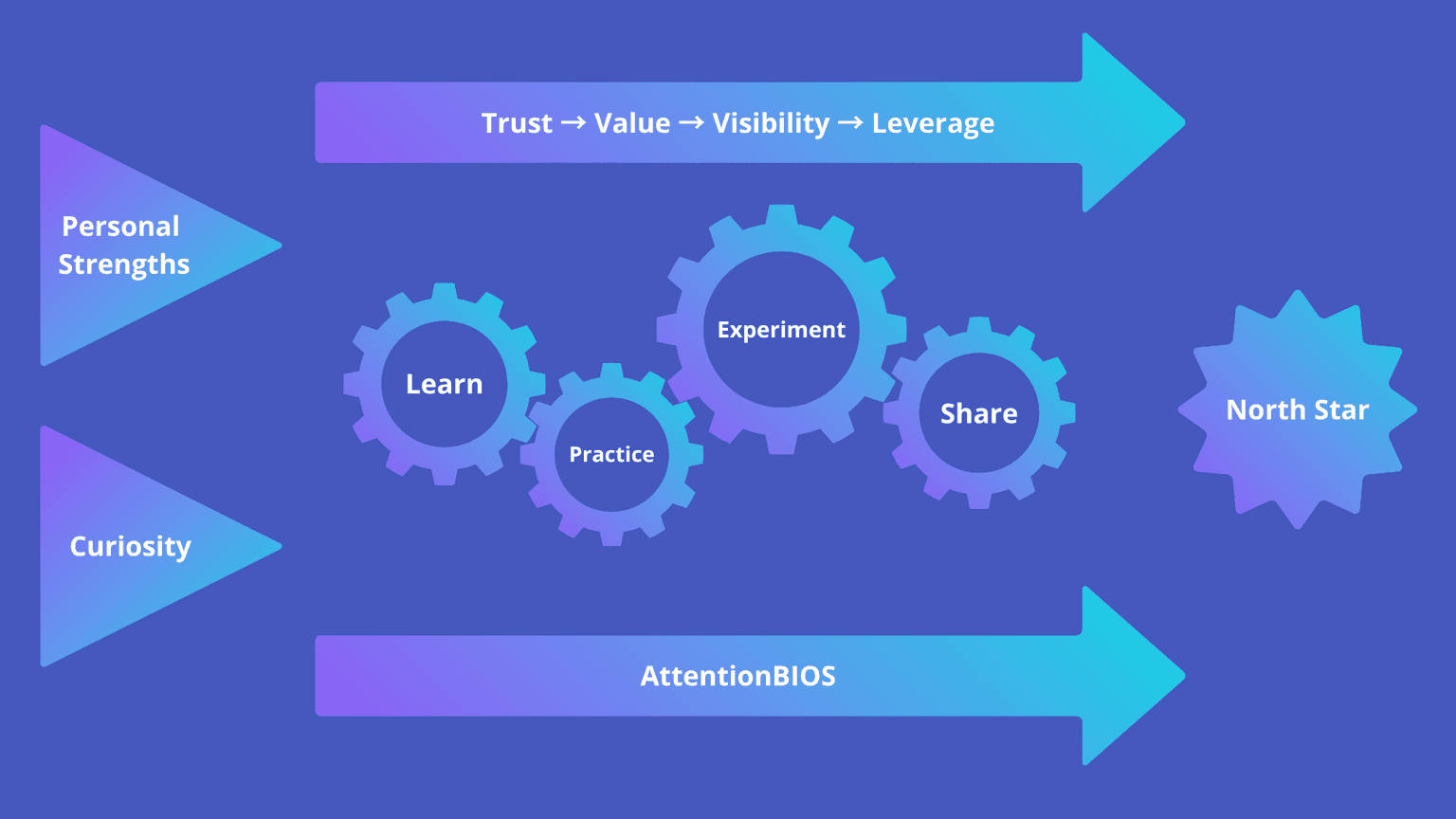 Trust → Value → Visibility → Leverage

Personal Strengths

Curiosity

Learn

Practice

Experiment

Share

North Star

AttentionBIOS